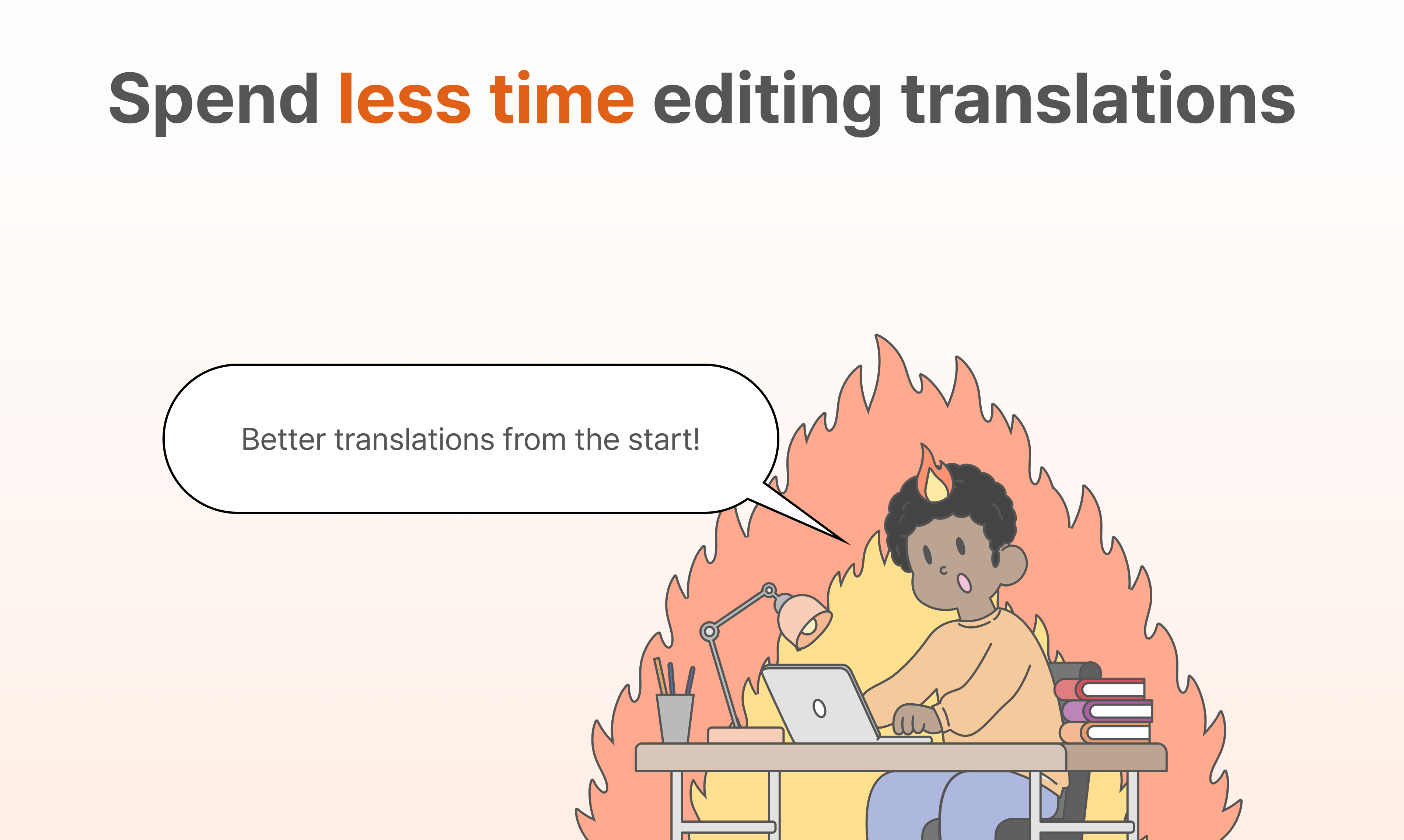 Spend less time editing translations

Better translations from the start!